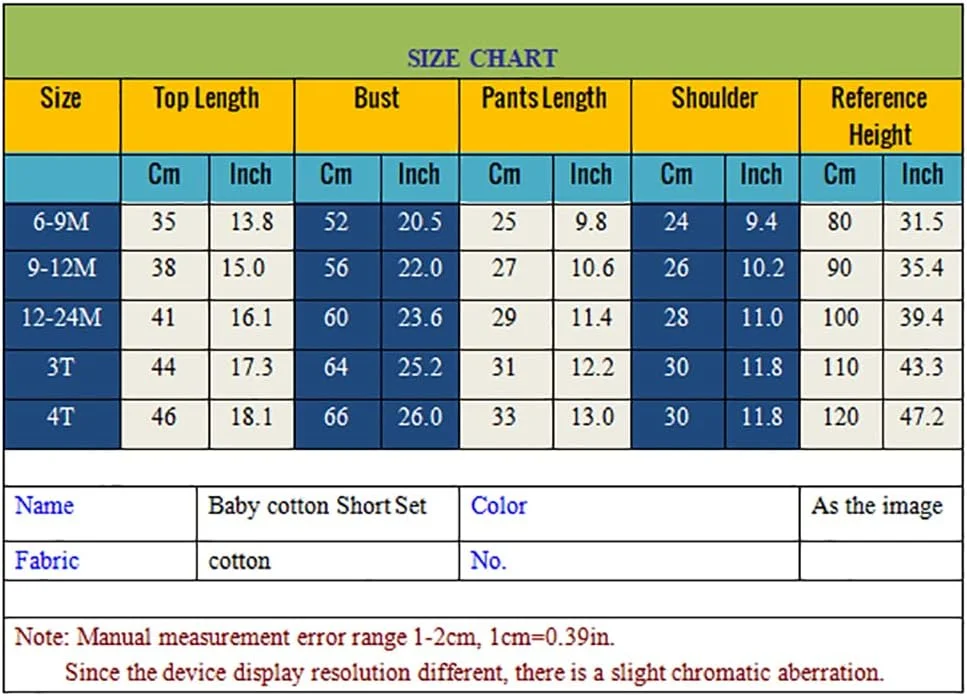 SIZE CHART

| Size | Top Length | | Bust | | Pants Length | | Shoulder | | Reference Height | |
|---|---|---|---|---|---|---|---|---|---|---|
| | Cm | Inch | Cm | Inch | Cm | Inch | Cm | Inch | Cm | Inch |
| 6-9M | 35 | 13.8 | 52 | 20.5 | 25 | 9.8 | 24 | 9.4 | 80 | 31.5 |
| 9-12M | 38 | 15.0 | 56 | 22.0 | 27 | 10.6 | 26 | 10.2 | 90 | 35.4 |
| 12-24M | 41 | 16.1 | 60 | 23.6 | 29 | 11.4 | 28 | 11.0 | 100 | 39.4 |
| 3T | 44 | 17.3 | 64 | 25.2 | 31 | 12.2 | 30 | 11.8 | 110 | 43.3 |
| 4T | 46 | 18.1 | 66 | 26.0 | 33 | 13.0 | 30 | 11.8 | 120 | 47.2 |

| Name | Baby cotton Short Set | Color | As the image |
|---|---|---|---|
| Fabric | cotton | No. | |

Note: Manual measurement error range 1-2cm, 1cm=0.39in.
Since the device display resolution different, there is a slight chromatic aberration.